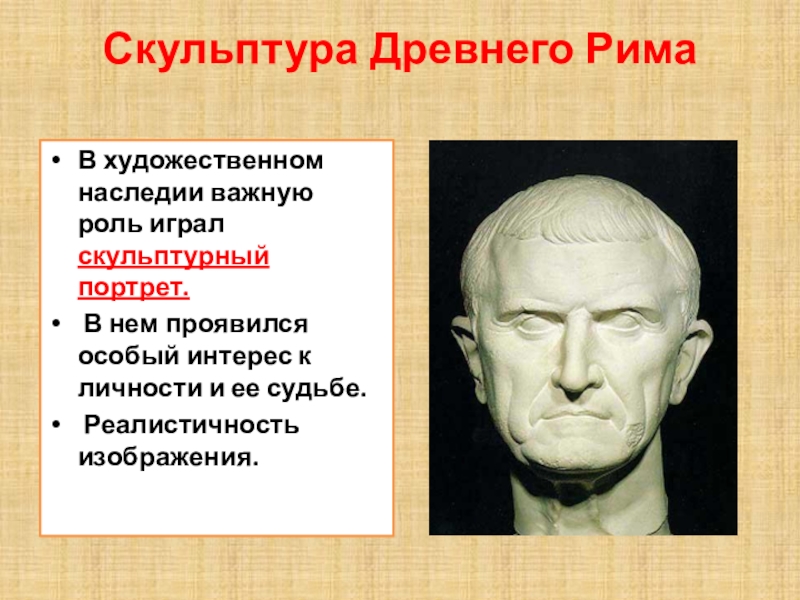 Скульптура Древнего Рима

• В художественном наследии важную роль играл скульптурный портрет.

• В нем проявился особый интерес к личности и ее судьбе.

• Реалистичность изображения.